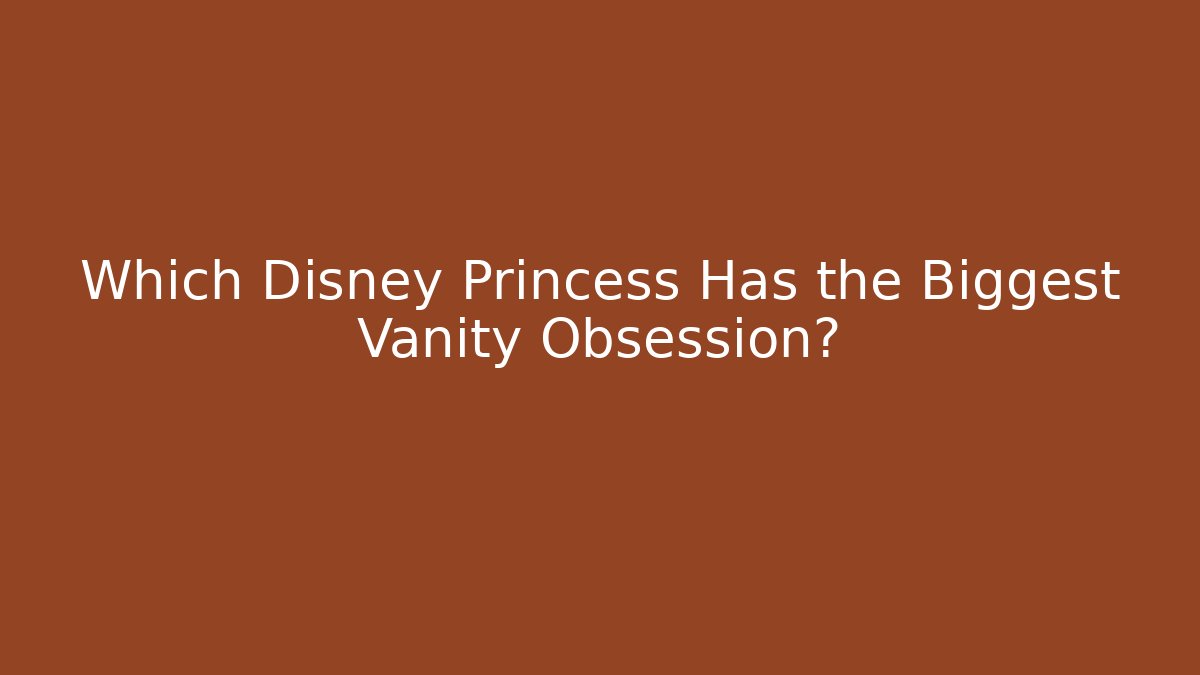 Which Disney Princess Has the Biggest Vanity Obsession?